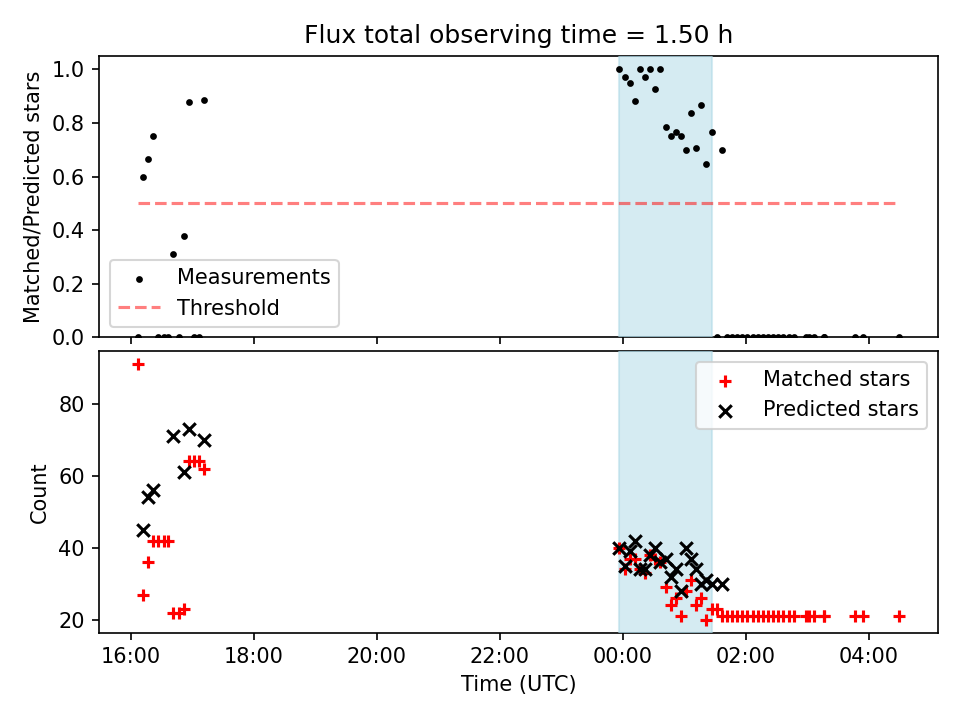 Flux total observing time = 1.50 h

Matched/Predicted stars

1.0
0.8
0.6
0.4
0.2
0.0

Measurements
Threshold

Count

80
60
40
20

Matched stars
Predicted stars

16:00
18:00
20:00
22:00
00:00
02:00
04:00

Time (UTC)